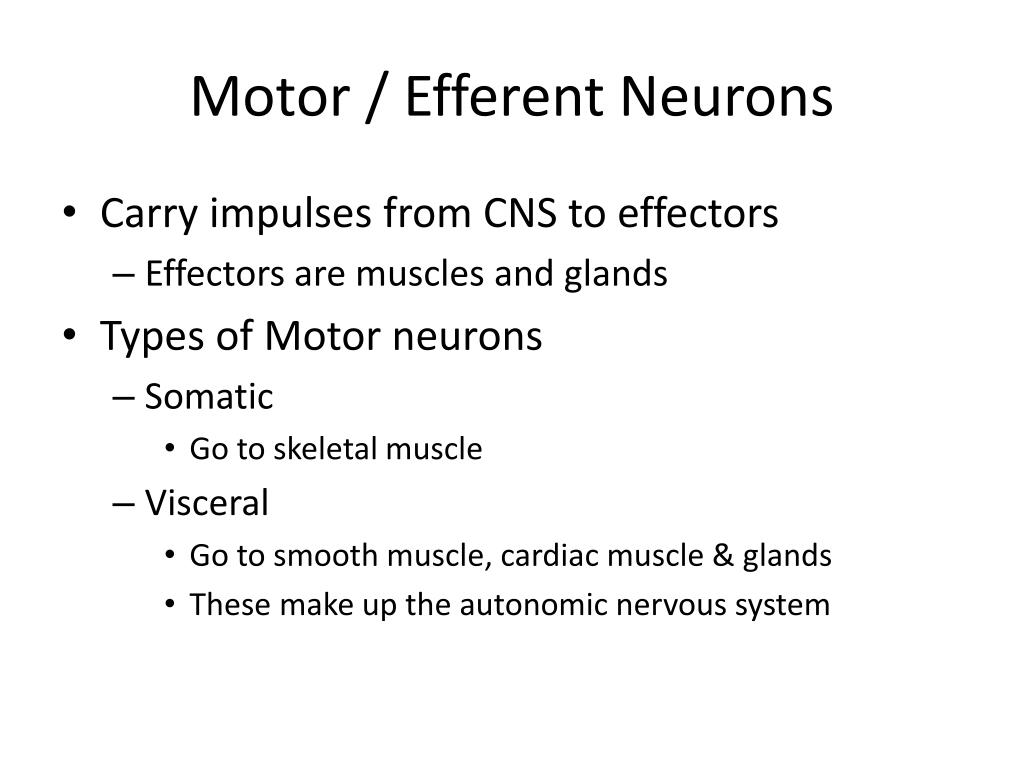 Motor / Efferent Neurons

• Carry impulses from CNS to effectors
– Effectors are muscles and glands
• Types of Motor neurons
– Somatic
• Go to skeletal muscle
– Visceral
• Go to smooth muscle, cardiac muscle & glands
• These make up the autonomic nervous system